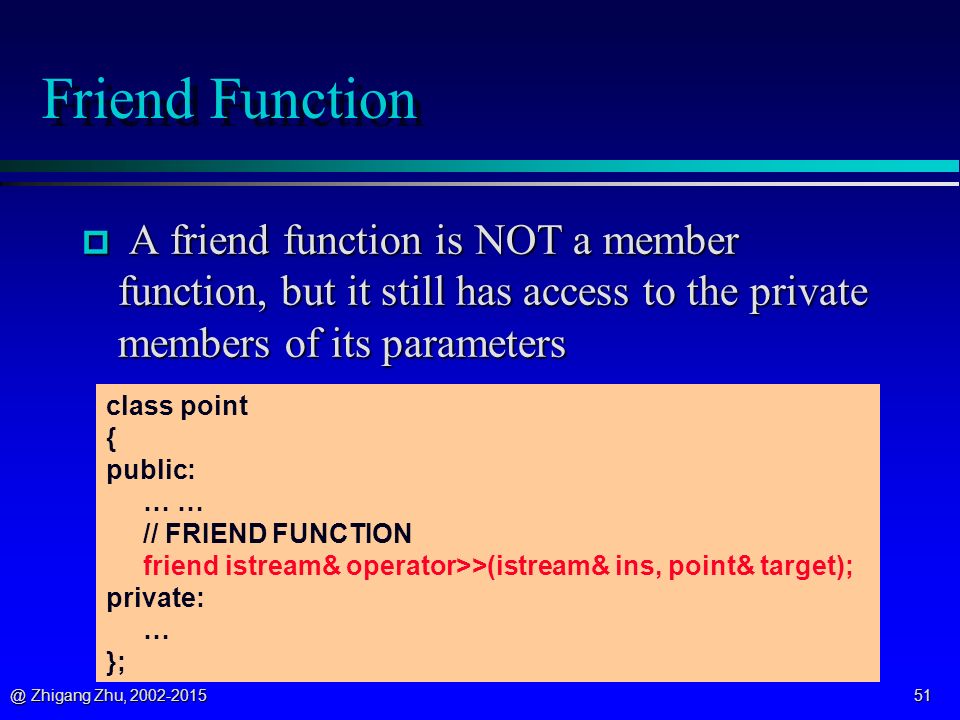 Friend Function

A friend function is NOT a member function, but it still has access to the private members of its parameters

class point
{
public:
… …
// FRIEND FUNCTION
friend istream& operator>>(istream& ins, point& target);
private:
…
};

@ Zhigang Zhu, 2002-2015

51